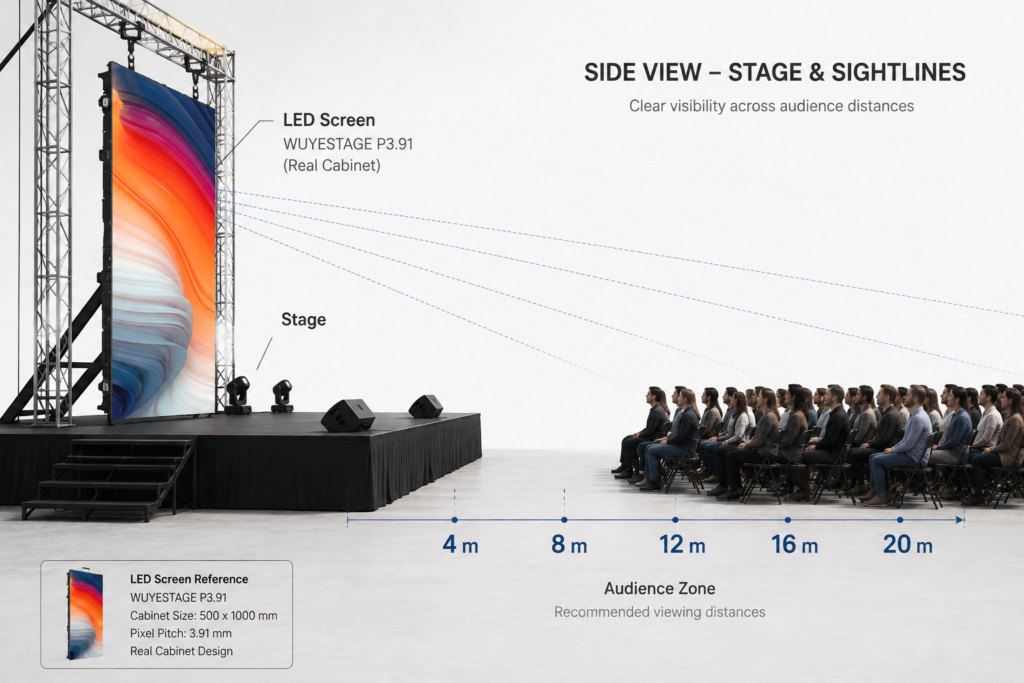 SIDE VIEW – STAGE & SIGHTLINES

Clear visibility across audience distances

LED Screen
WUYESTAGE P3.91
(Real Cabinet)

Stage

4 m
8 m
12 m
16 m
20 m

Audience Zone
Recommended viewing distances

LED Screen Reference
WUYESTAGE P3.91
Cabinet Size: 500 x 1000 mm
Pixel Pitch: 3.91 mm
Real Cabinet Design